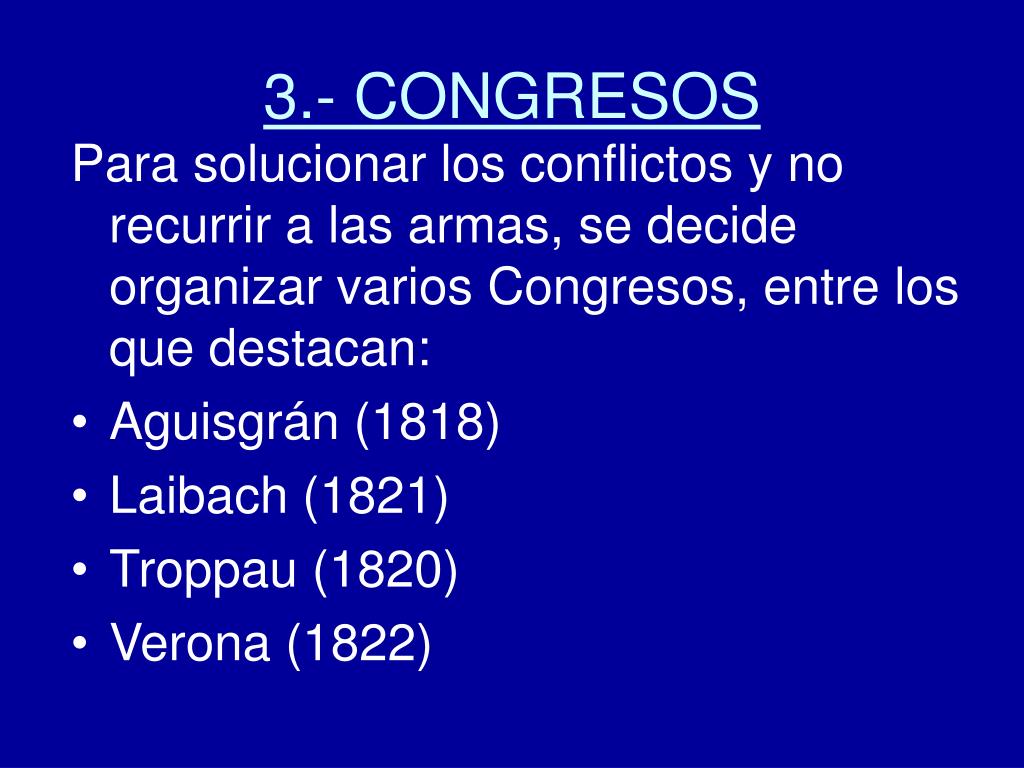 3.- CONGRESOS

Para solucionar los conflictos y no recurrir a las armas, se decide organizar varios Congresos, entre los que destacan:

• Aguisgrán (1818)
• Laibach (1821)
• Troppau (1820)
• Verona (1822)